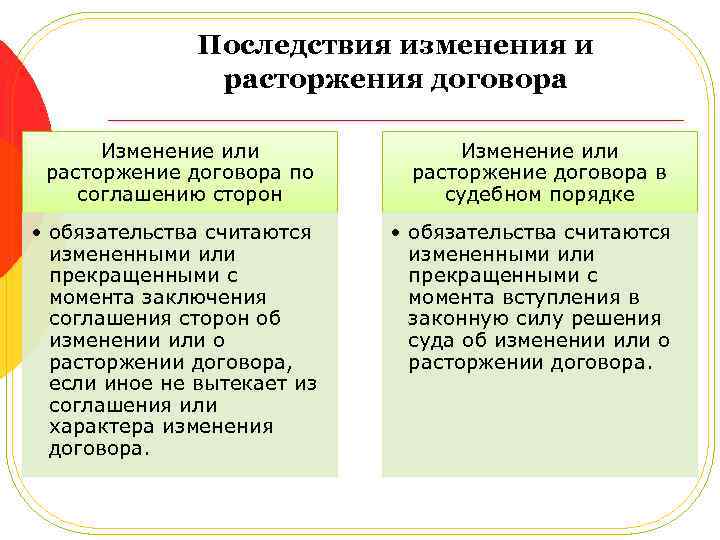 Последствия изменения и расторжения договора

Изменение или расторжение договора по соглашению сторон

• обязательства считаются измененными или прекращенными с момента заключения соглашения сторон об изменении или о расторжении договора, если иное не вытекает из соглашения или характера изменения договора.

Изменение или расторжение договора в судебном порядке

• обязательства считаются измененными или прекращенными с момента вступления в законную силу решения суда об изменении или о расторжении договора.